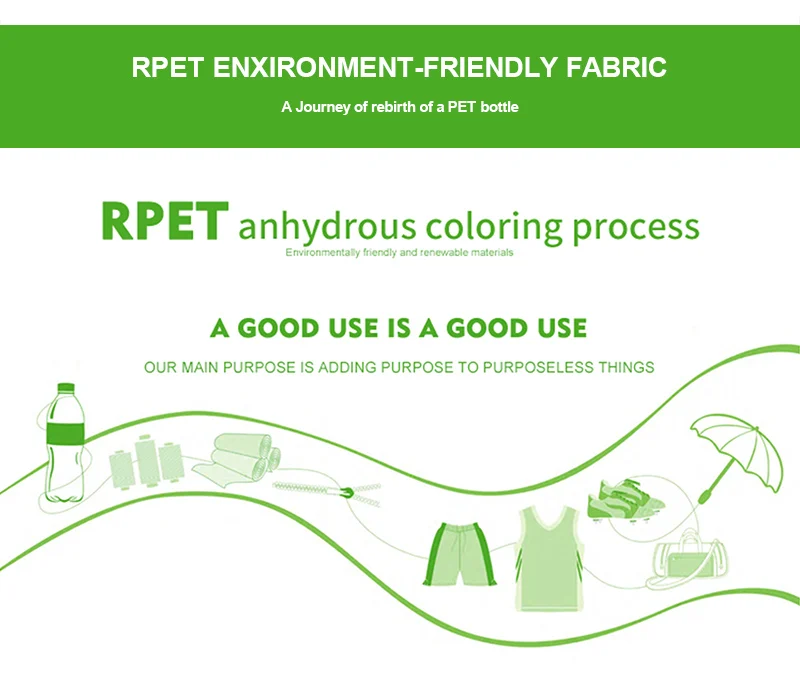 RPET ENXIRONMENT-FRIENDLY FABRIC

A Journey of rebirth of a PET bottle

RPET anhydrous coloring process

Environmentally friendly and renewable materials

A GOOD USE IS A GOOD USE

OUR MAIN PURPOSE IS ADDING PURPOSE TO PURPOSELESS THINGS